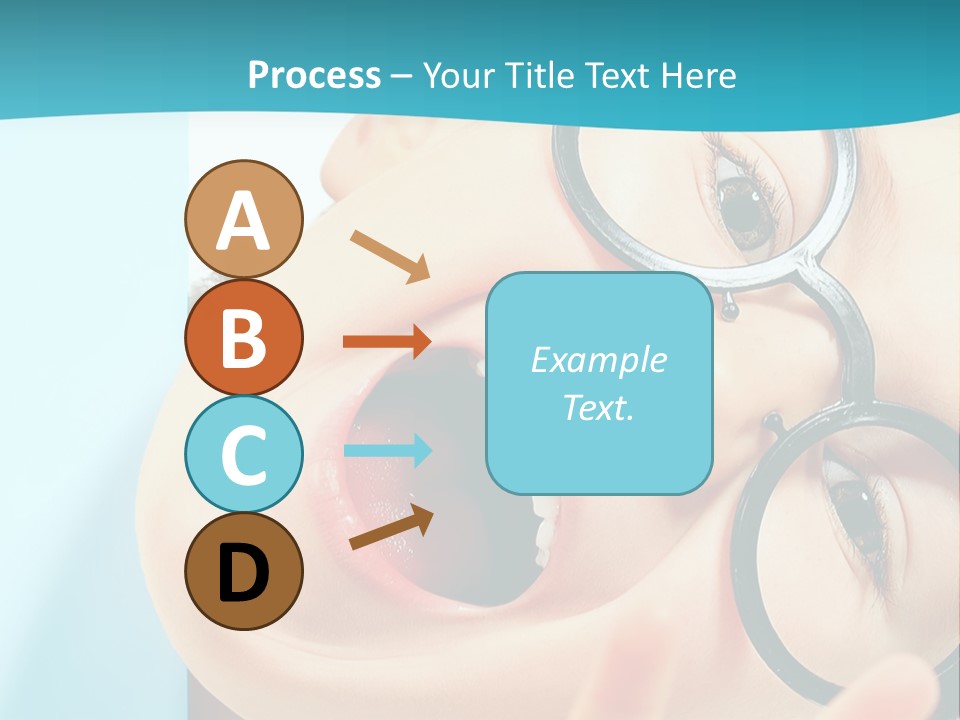 Process – Your Title Text Here

A

B

C

D

Example Text.